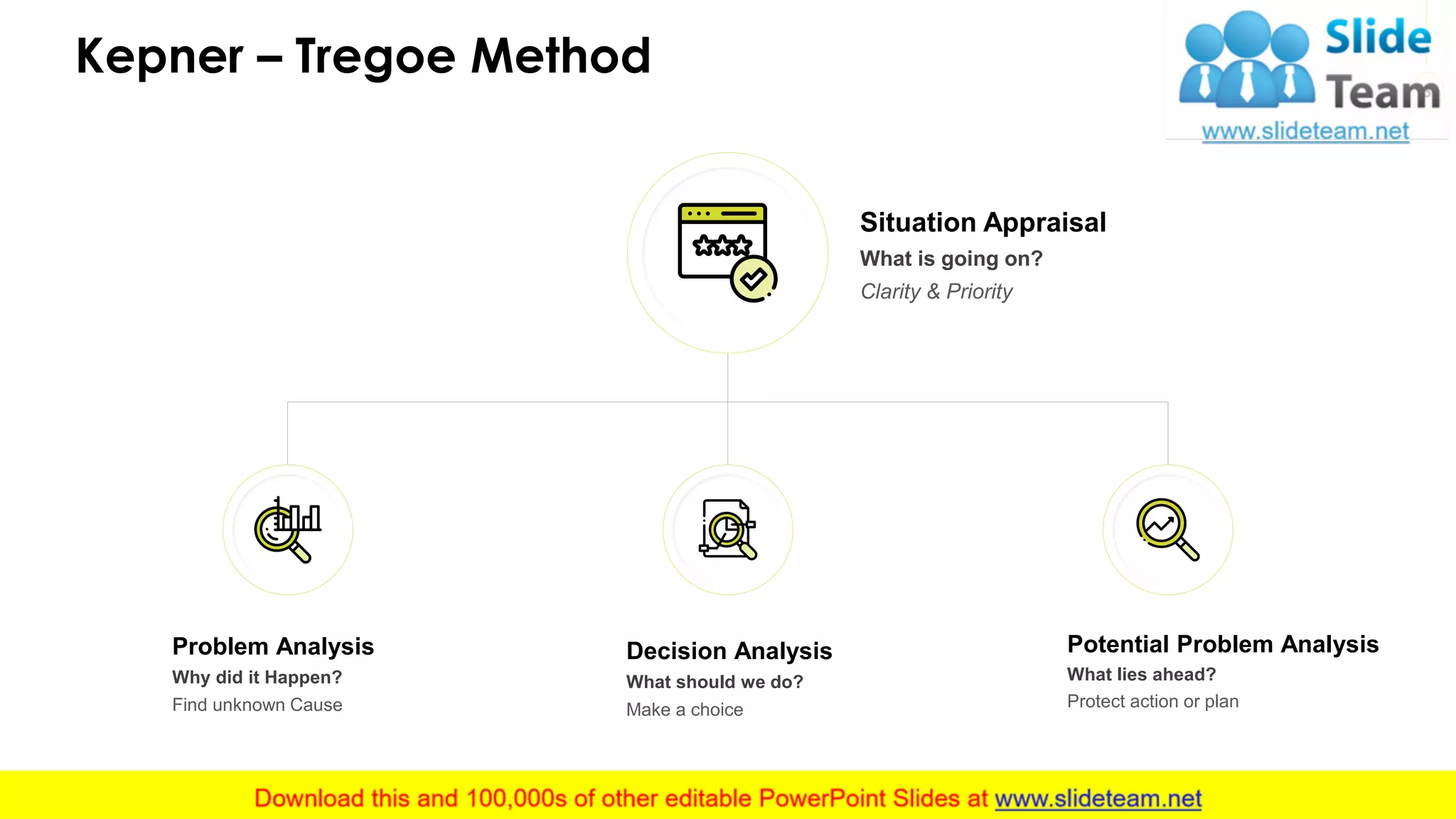 Kepner – Tregoe Method

Slide Team
www.slideteam.net

Situation Appraisal
What is going on?
Clarity & Priority

Problem Analysis
Why did it Happen?
Find unknown Cause

Decision Analysis
What should we do?
Make a choice

Potential Problem Analysis
What lies ahead?
Protect action or plan

Download this and 100,000s of other editable PowerPoint Slides at www.slideteam.net